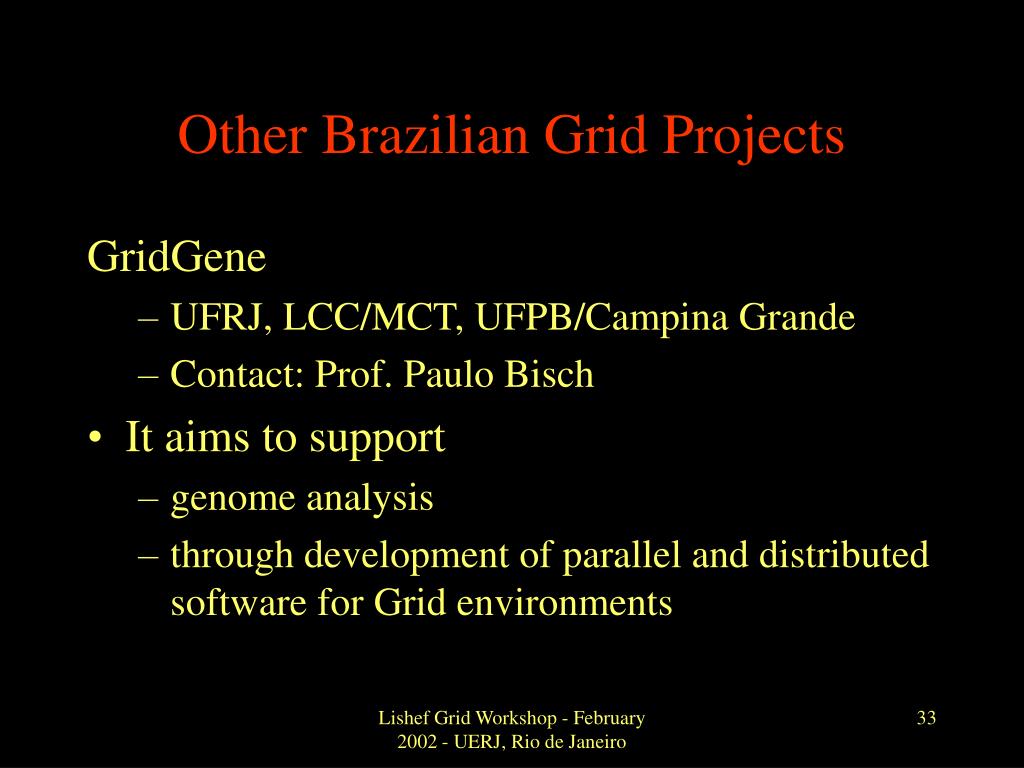 Other Brazilian Grid Projects

GridGene

– UFRJ, LCC/MCT, UFPB/Campina Grande

– Contact: Prof. Paulo Bisch

• It aims to support

– genome analysis

– through development of parallel and distributed software for Grid environments

Lishef Grid Workshop - February 2002 - UERJ, Rio de Janeiro

33